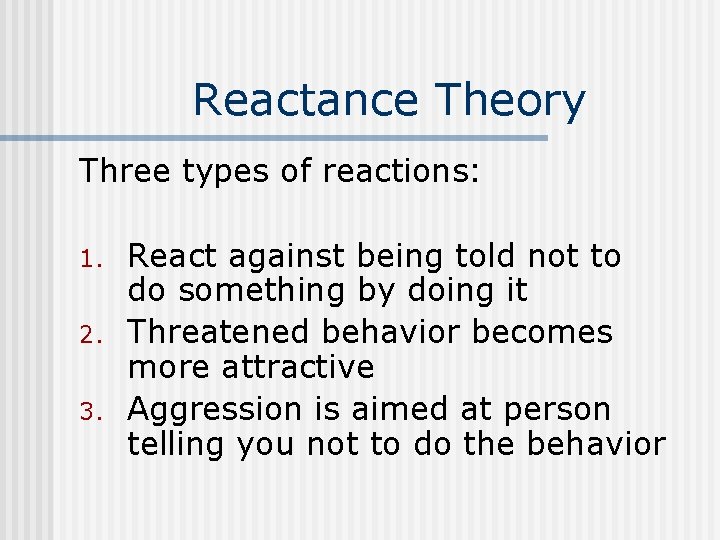 Reactance Theory

Three types of reactions:

1. React against being told not to do something by doing it
2. Threatened behavior becomes more attractive
3. Aggression is aimed at person telling you not to do the behavior